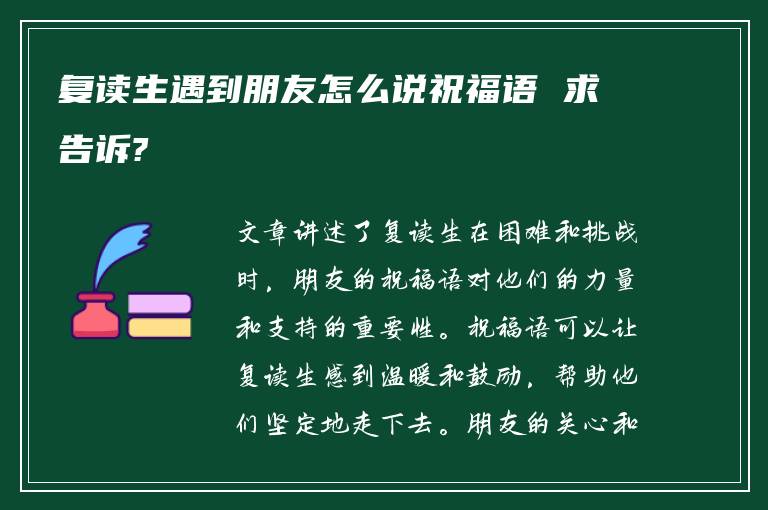 复读生遇到朋友怎么说祝福语 求告诉?

文章讲述了复读生在困难和挑战时，朋友的祝福语对他们的力量和支持的重要性。祝福语可以让复读生感到温暖和鼓励，帮助他们坚定地走下去。朋友的关心和